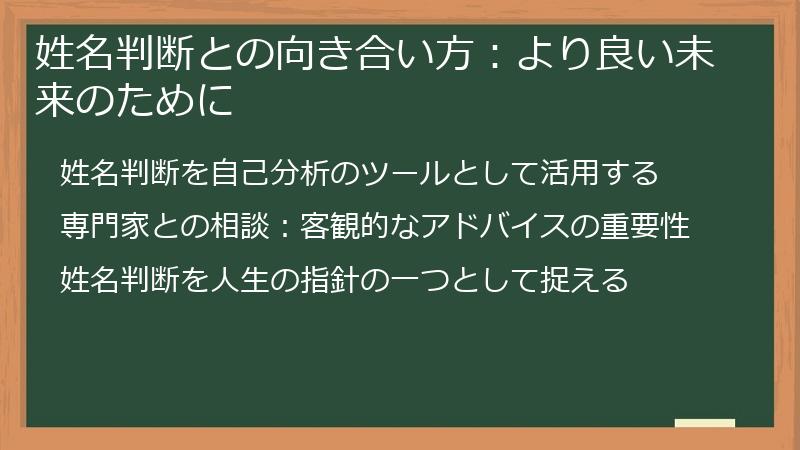 姓名判断との向き合い方：より良い未来のために

姓名判断を自己分析のツールとして活用する

専門家との相談：客観的なアドバイスの重要性

姓名判断を人生の指針の一つとして捉える